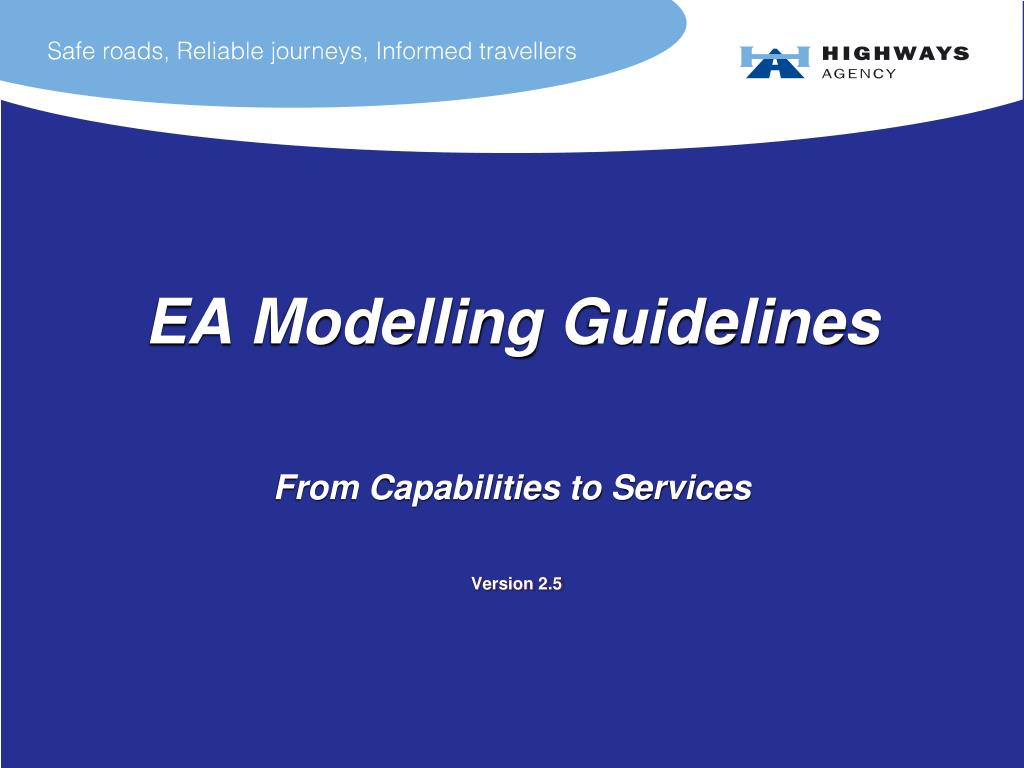 Safe roads, Reliable journeys, Informed travellers

HIGHWAYS AGENCY

EA Modelling Guidelines

From Capabilities to Services

Version 2.5